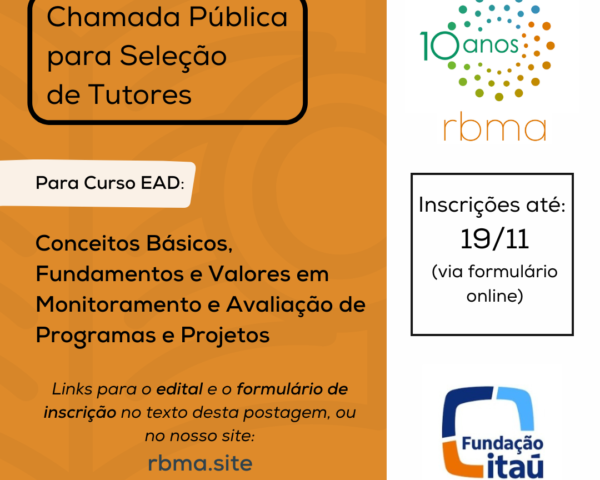 Chamada Pública para Seleção de Tutores

Para Curso EAD:

Conceitos Básicos, Fundamentos e Valores em Monitoramento e Avaliação de Programas e Projetos

Links para o edital e o formulário de inscrição no texto desta postagem, ou no nosso site:

rbma.site

10 anos

rbma

Inscrições até:
19/11
(via formulário online)

Fundação itaú